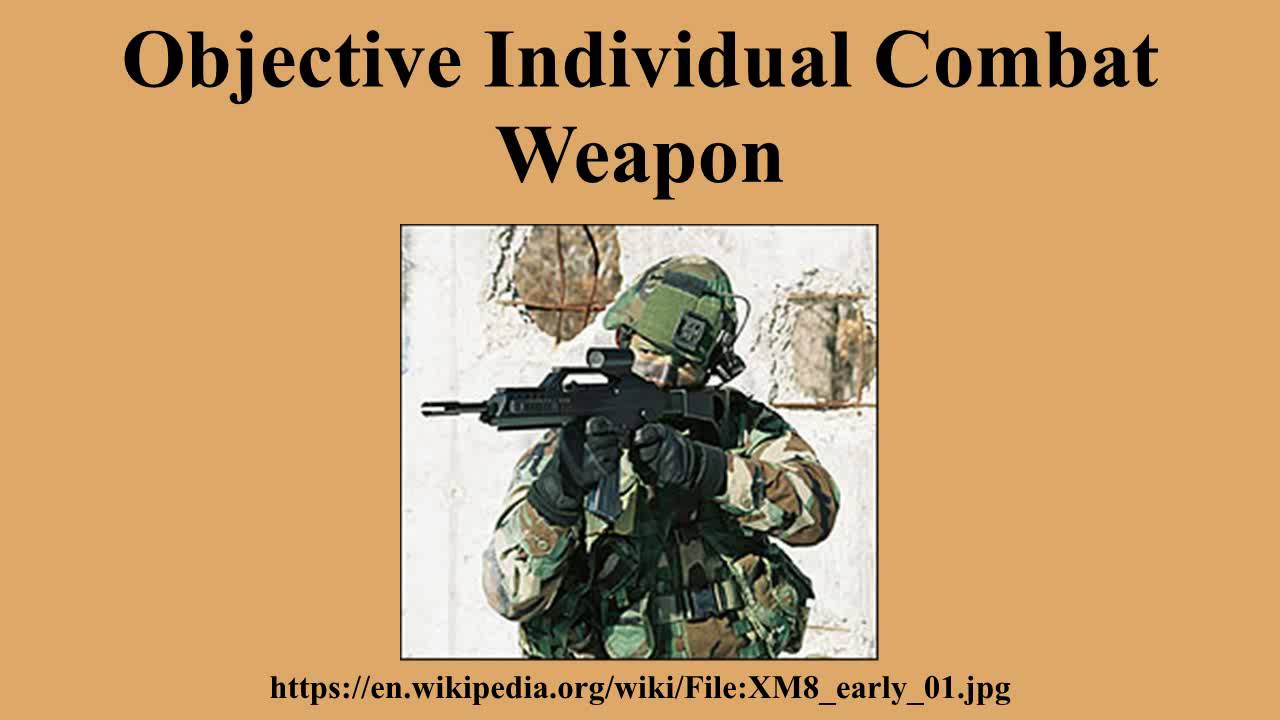 Objective Individual Combat Weapon

https://en.wikipedia.org/wiki/File:XM8_early_01.jpg